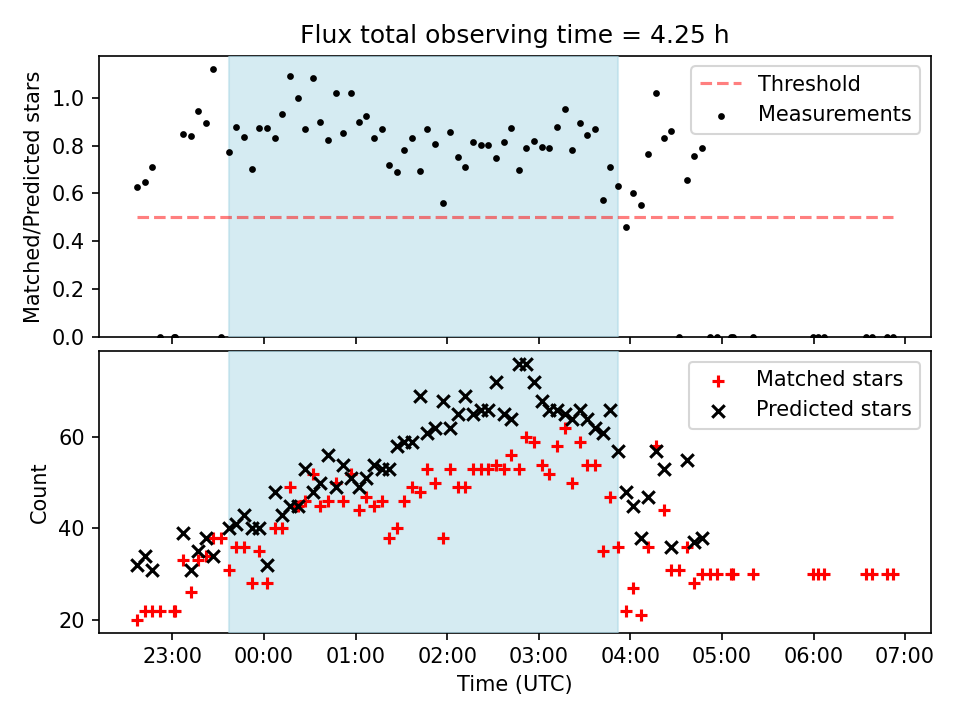 Flux total observing time = 4.25 h

Matched/Predicted stars

1.0
0.8
0.6
0.4
0.2
0.0

Threshold
Measurements

Count

60
40
20

Matched stars
Predicted stars

23:00
00:00
01:00
02:00
03:00
04:00
05:00
06:00
07:00

Time (UTC)